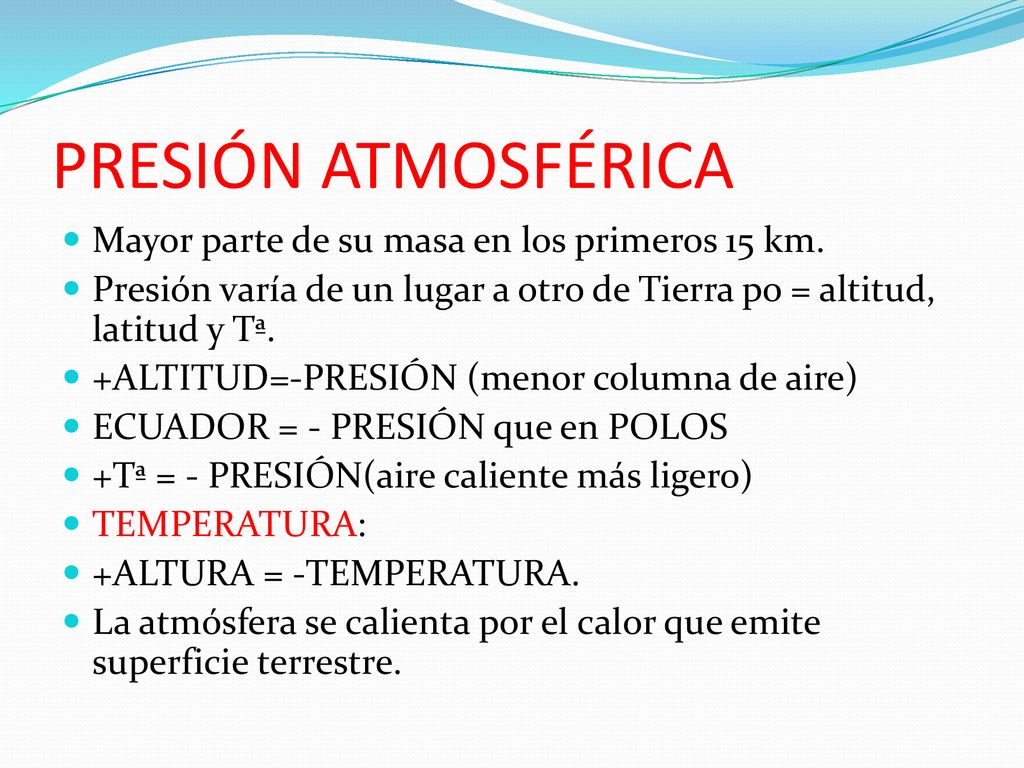 PRESIÓN ATMOSFÉRICA

- Mayor parte de su masa en los primeros 15 km.
- Presión varía de un lugar a otro de Tierra po = altitud, latitud y Tª.
- +ALTITUD=-PRESIÓN (menor columna de aire)
- ECUADOR = - PRESIÓN que en POLOS
- +Tª = - PRESIÓN(aire caliente más ligero)
- TEMPERATURA:
- +ALTURA = -TEMPERATURA.
- La atmósfera se calienta por el calor que emite superficie terrestre.